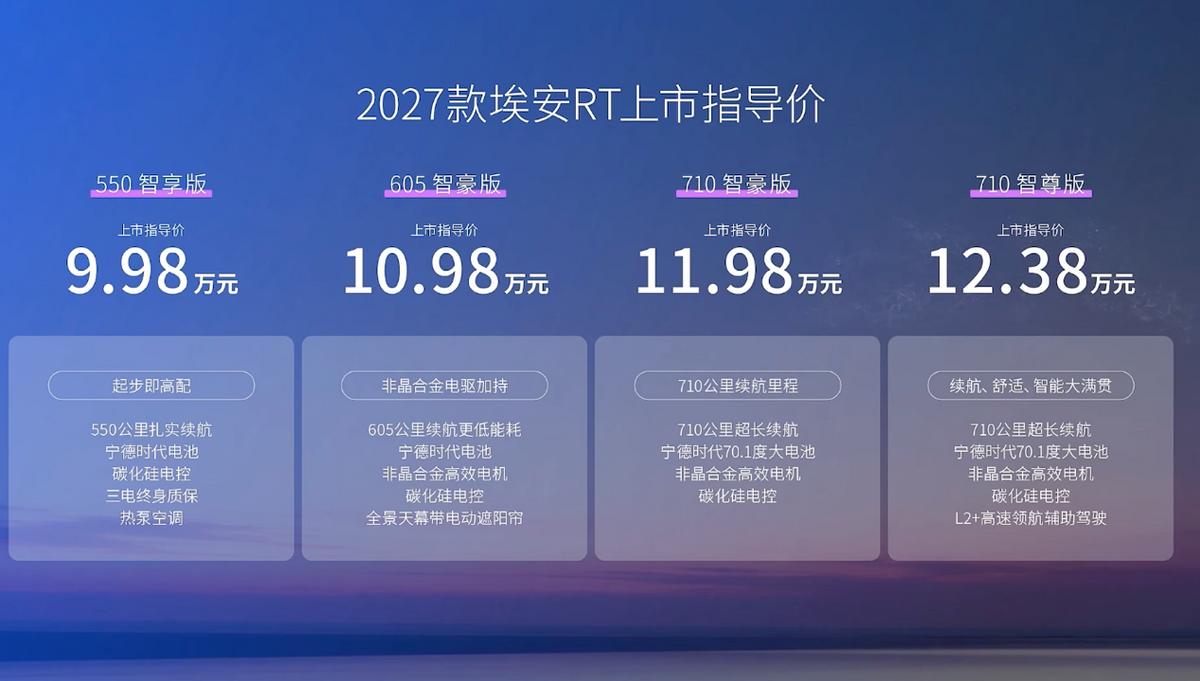 2027款埃安RT上市指导价

550 智享版
上市指导价
9.98万元

起步即高配

550公里扎实续航
宁德时代电池
碳化硅电控
三电终身质保
热泵空调

605 智豪版
上市指导价
10.98万元

非晶合金电驱加持

605公里续航更低能耗
宁德时代电池
非晶合金高效电机
碳化硅电控
全景天幕带电动遮阳帘

710 智豪版
上市指导价
11.98万元

710公里续航里程

710公里超长续航
宁德时代70.1度大电池
非晶合金高效电机
碳化硅电控

710 智尊版
上市指导价
12.38万元

续航、舒适、智能大满贯

710公里超长续航
宁德时代70.1度大电池
非晶合金高效电机
碳化硅电控
L2+高速领航辅助驾驶